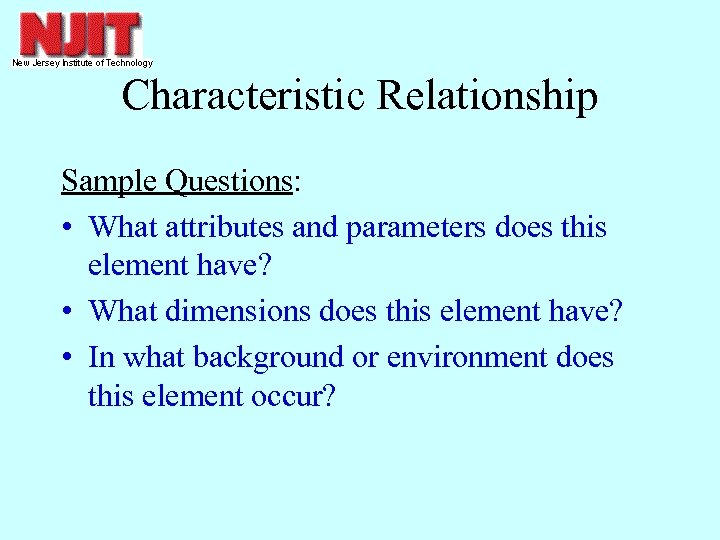 NJIT
New Jersey Institute of Technology

Characteristic Relationship

Sample Questions:

• What attributes and parameters does this element have?
• What dimensions does this element have?
• In what background or environment does this element occur?